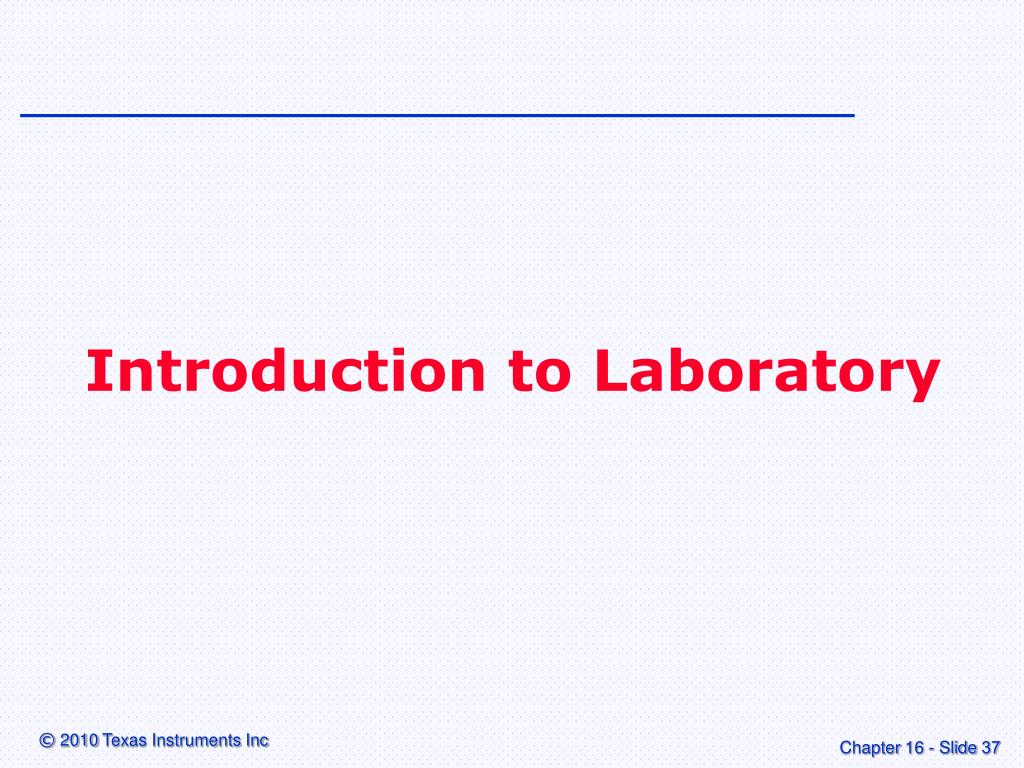 Introduction to Laboratory

© 2010 Texas Instruments Inc

Chapter 16 - Slide 37